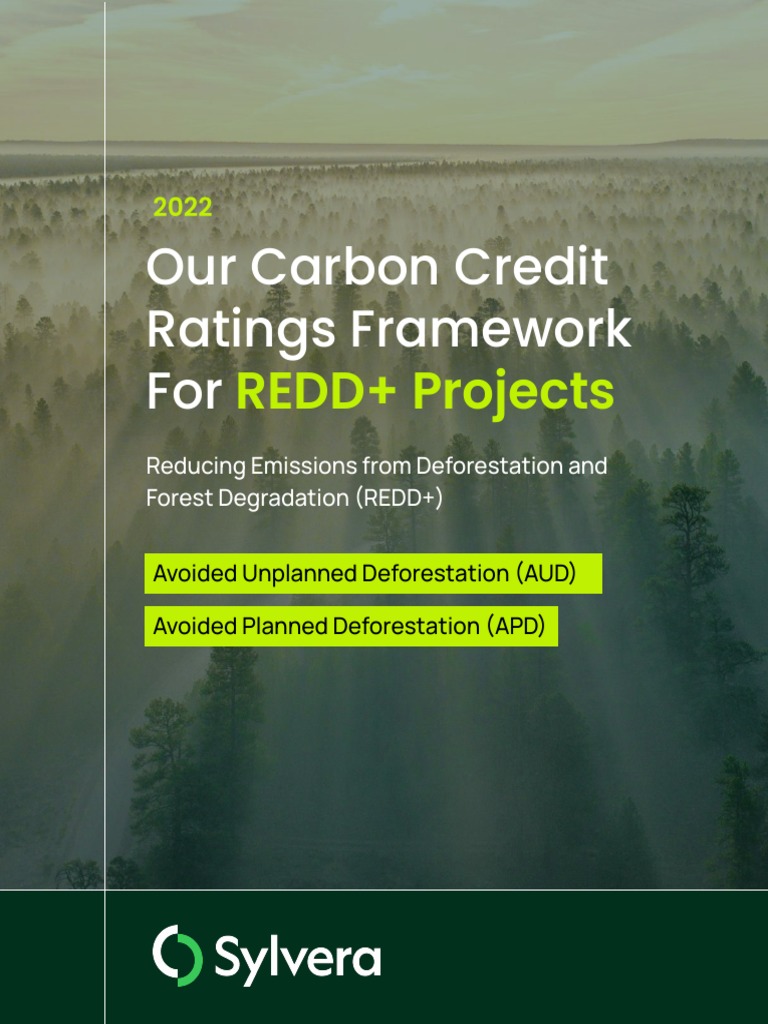 2022

Our Carbon Credit Ratings Framework For REDD+ Projects

Reducing Emissions from Deforestation and Forest Degradation (REDD+)

Avoided Unplanned Deforestation (AUD)

Avoided Planned Deforestation (APD)

Sylvera